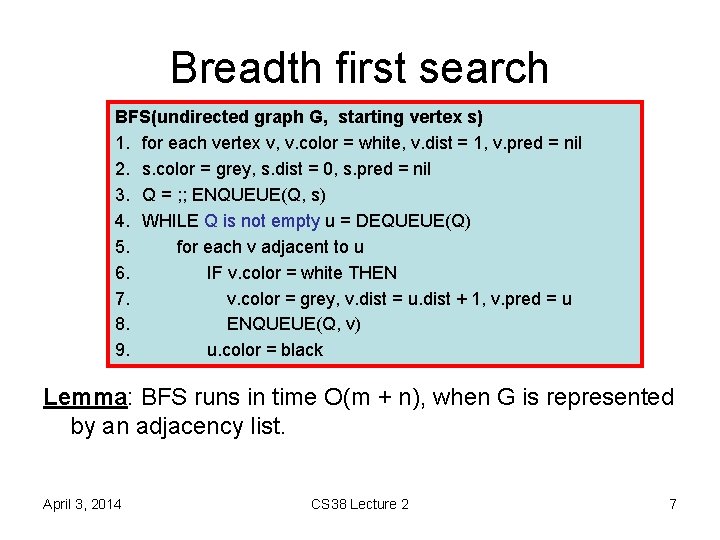 Breadth first search

BFS(undirected graph G, starting vertex s)
1. for each vertex v, v.color = white, v.dist = 1, v.pred = nil
2. s.color = grey, s.dist = 0, s.pred = nil
3. Q = ;; ENQUEUE(Q, s)
4. WHILE Q is not empty u = DEQUEUE(Q)
5. for each v adjacent to u
6. IF v.color = white THEN
7. v.color = grey, v.dist = u.dist + 1, v.pred = u
8. ENQUEUE(Q, v)
9. u.color = black

Lemma: BFS runs in time O(m + n), when G is represented by an adjacency list.

April 3, 2014

CS38 Lecture 2

7